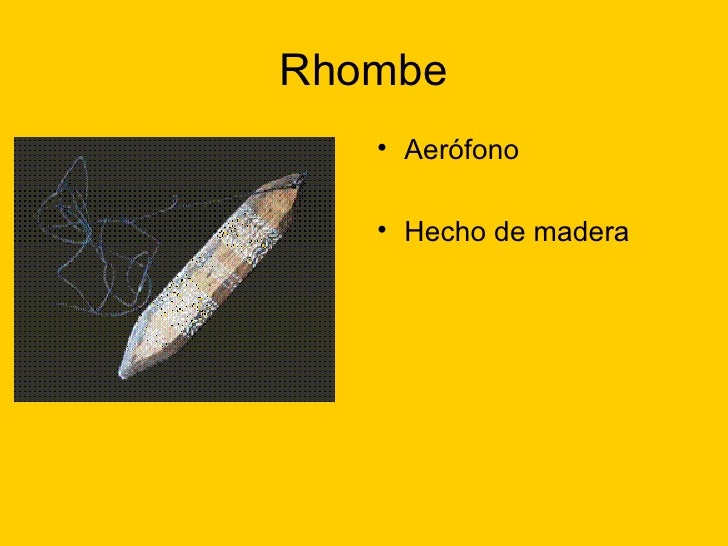 Rhombe

• Aerófono

• Hecho de madera